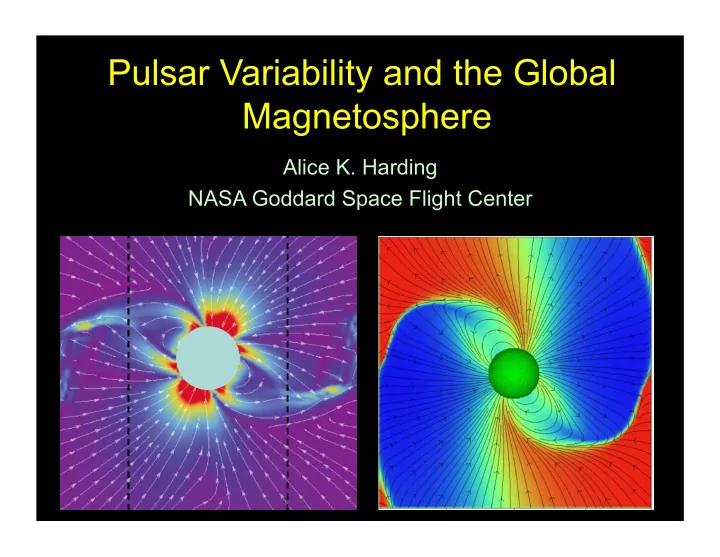 Pulsar Variability and the Global Magnetosphere

Alice K. Harding

NASA Goddard Space Flight Center